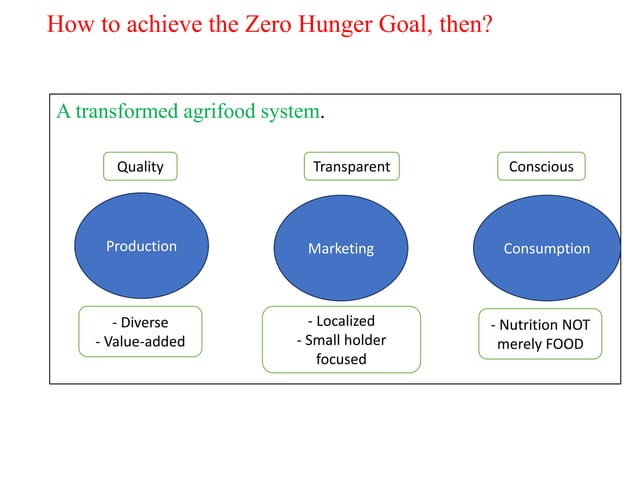 How to achieve the Zero Hunger Goal, then?

A transformed agrifood system.

Quality

Production

- Diverse
- Value-added

Transparent

Marketing

- Localized
- Small holder focused

Conscious

Consumption

- Nutrition NOT merely FOOD